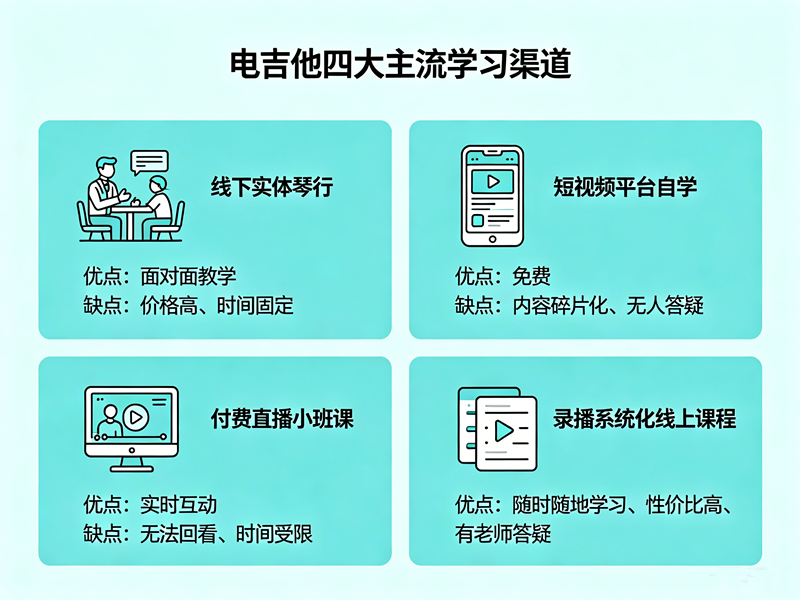 电吉他四大主流学习渠道

线下实体琴行

优点：面对面教学
缺点：价格高、时间固定

短视频平台自学

优点：免费
缺点：内容碎片化、无人答疑

付费直播小班课

优点：实时互动
缺点：无法回看、时间受限

录播系统化线上课程

优点：随时随地学习、性价比高、有老师答疑